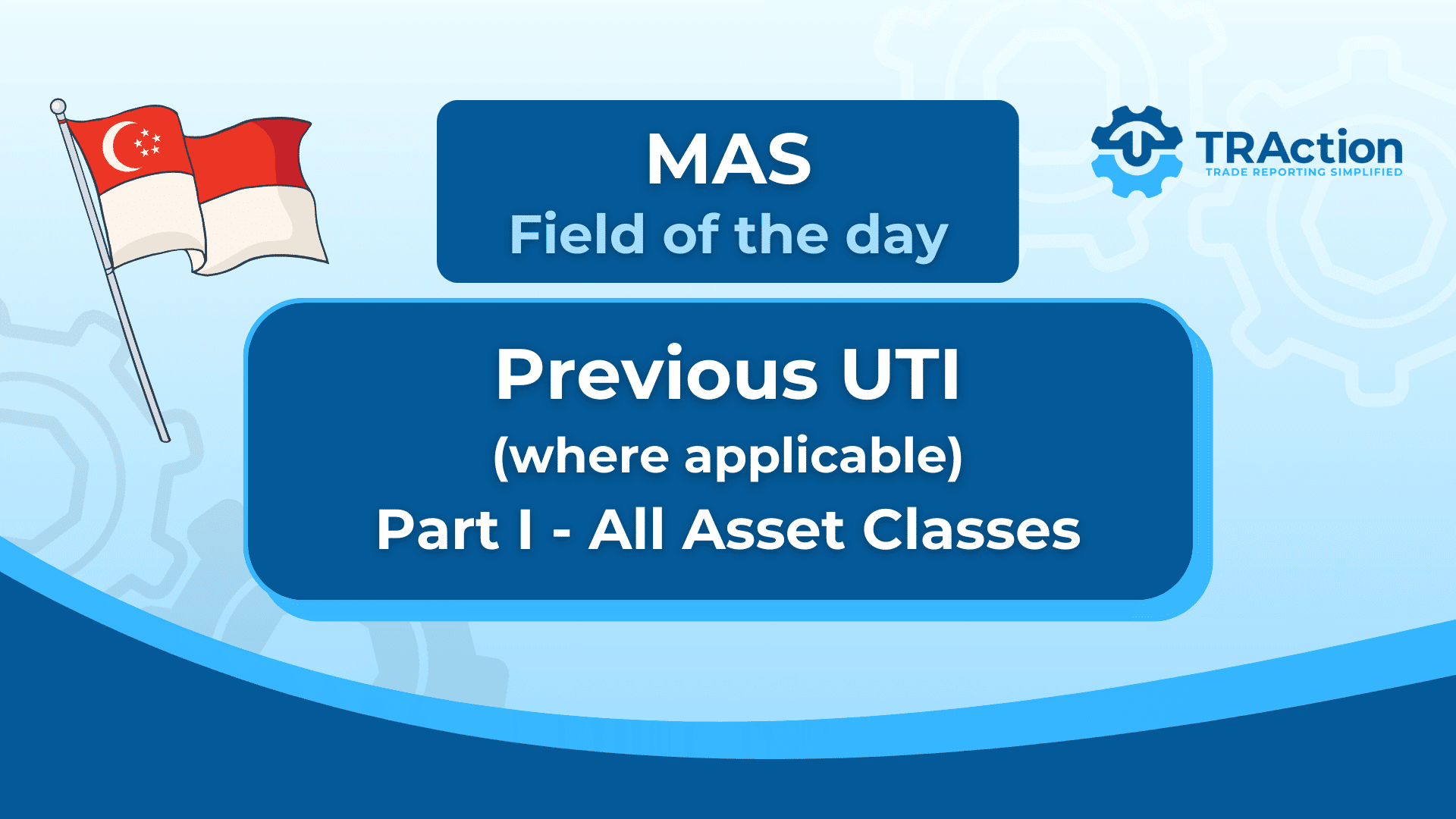 MAS
Field of the day

TRAction
TRADE REPORTING SIMPLIFIED

Previous UTI
(where applicable)
Part I - All Asset Classes